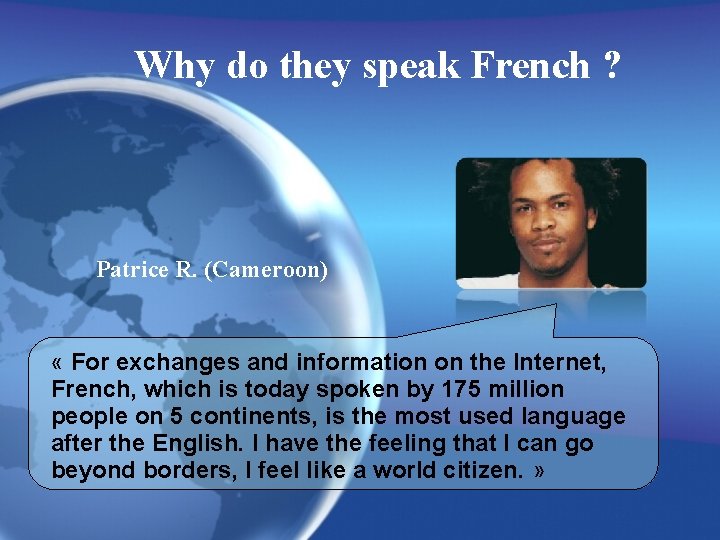 Why do they speak French ?

Patrice R. (Cameroon)

« For exchanges and information on the Internet, French, which is today spoken by 175 million people on 5 continents, is the most used language after the English. I have the feeling that I can go beyond borders, I feel like a world citizen. »